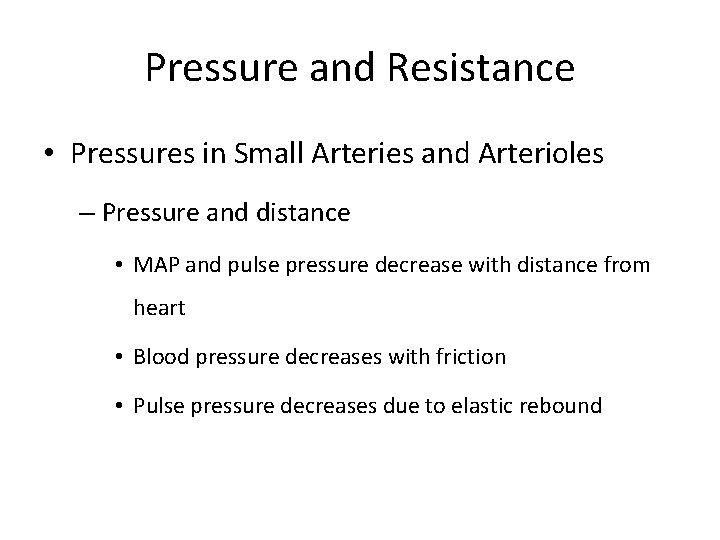 Pressure and Resistance

• Pressures in Small Arteries and Arterioles

– Pressure and distance

• MAP and pulse pressure decrease with distance from heart

• Blood pressure decreases with friction

• Pulse pressure decreases due to elastic rebound